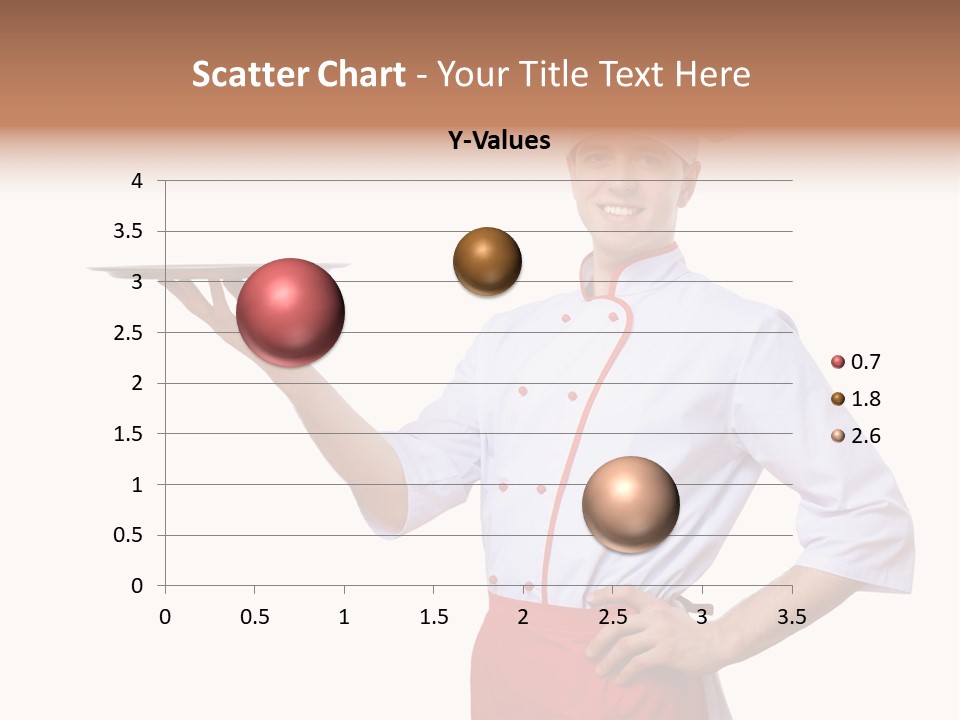 Scatter Chart - Your Title Text Here

Y-Values

4
3.5
3
2.5
2
1.5
1
0.5
0

0 0.5 1 1.5 2 2.5 3 3.5

0.7
1.8
2.6